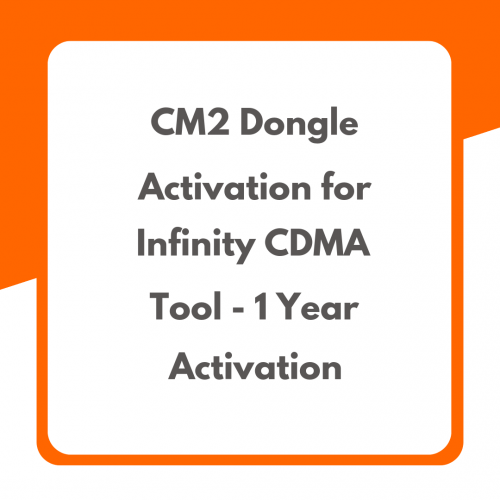 CM2 Dongle Activation for Infinity CDMA Tool - 1 Year Activation